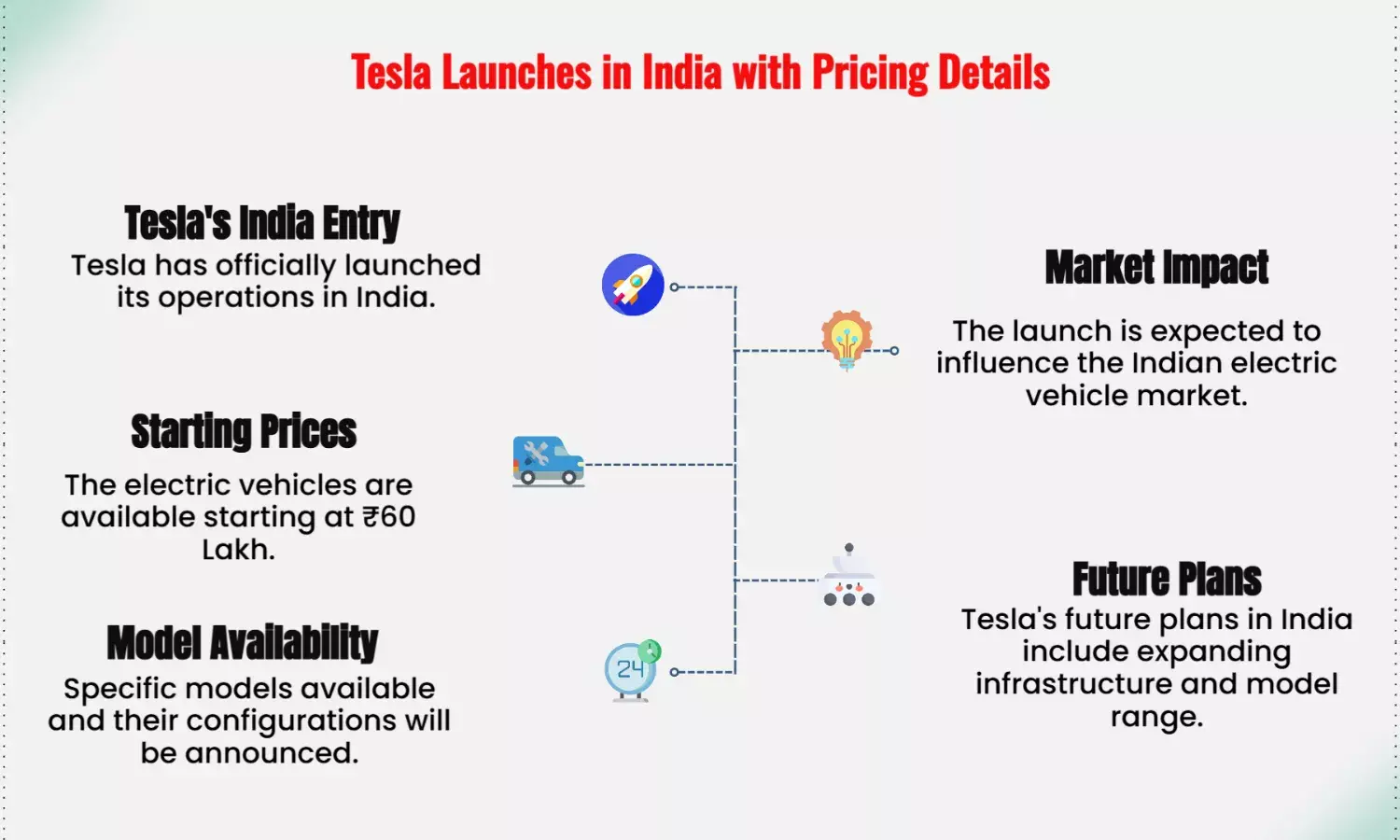 Tesla Launches in India with Pricing Details

Tesla's India Entry
Tesla has officially launched its operations in India.

Starting Prices
The electric vehicles are available starting at ₹60 Lakh.

Model Availability
Specific models available and their configurations will be announced.

24

Market Impact
The launch is expected to influence the Indian electric vehicle market.

Future Plans
Tesla's future plans in India include expanding infrastructure and model range.